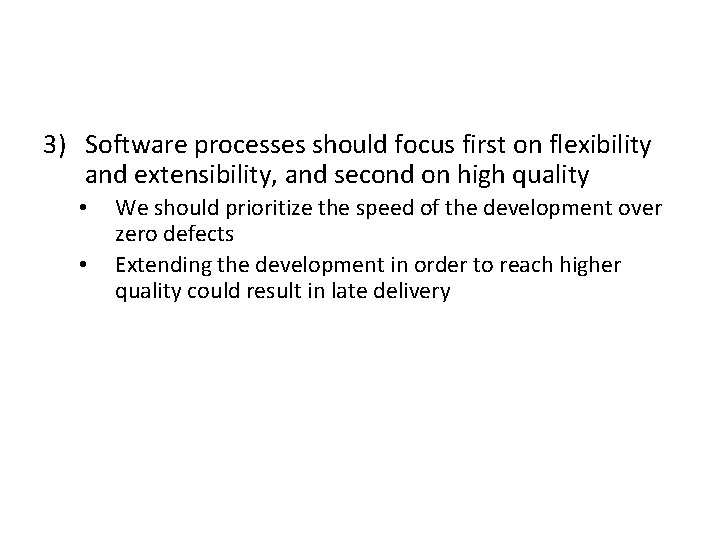 3) Software processes should focus first on flexibility and extensibility, and second on high quality

• We should prioritize the speed of the development over zero defects

• Extending the development in order to reach higher quality could result in late delivery